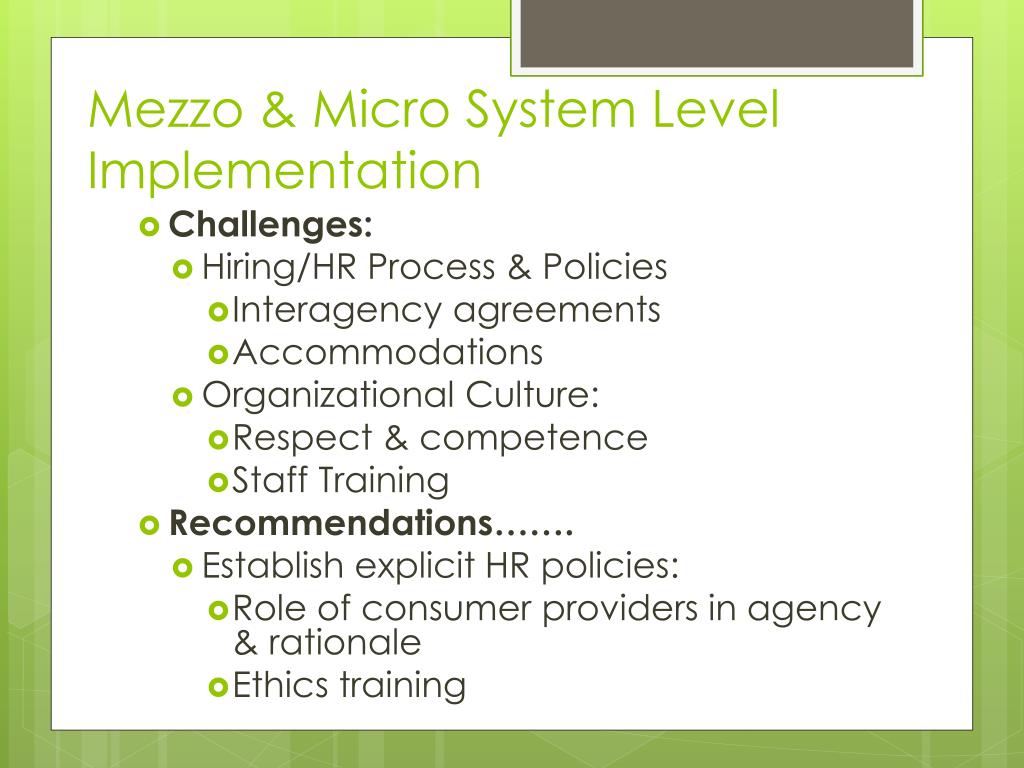 Mezzo & Micro System Level Implementation

Challenges:
Hiring/HR Process & Policies
Interagency agreements
Accommodations
Organizational Culture:
Respect & competence
Staff Training
Recommendations…….
Establish explicit HR policies:
Role of consumer providers in agency & rationale
Ethics training